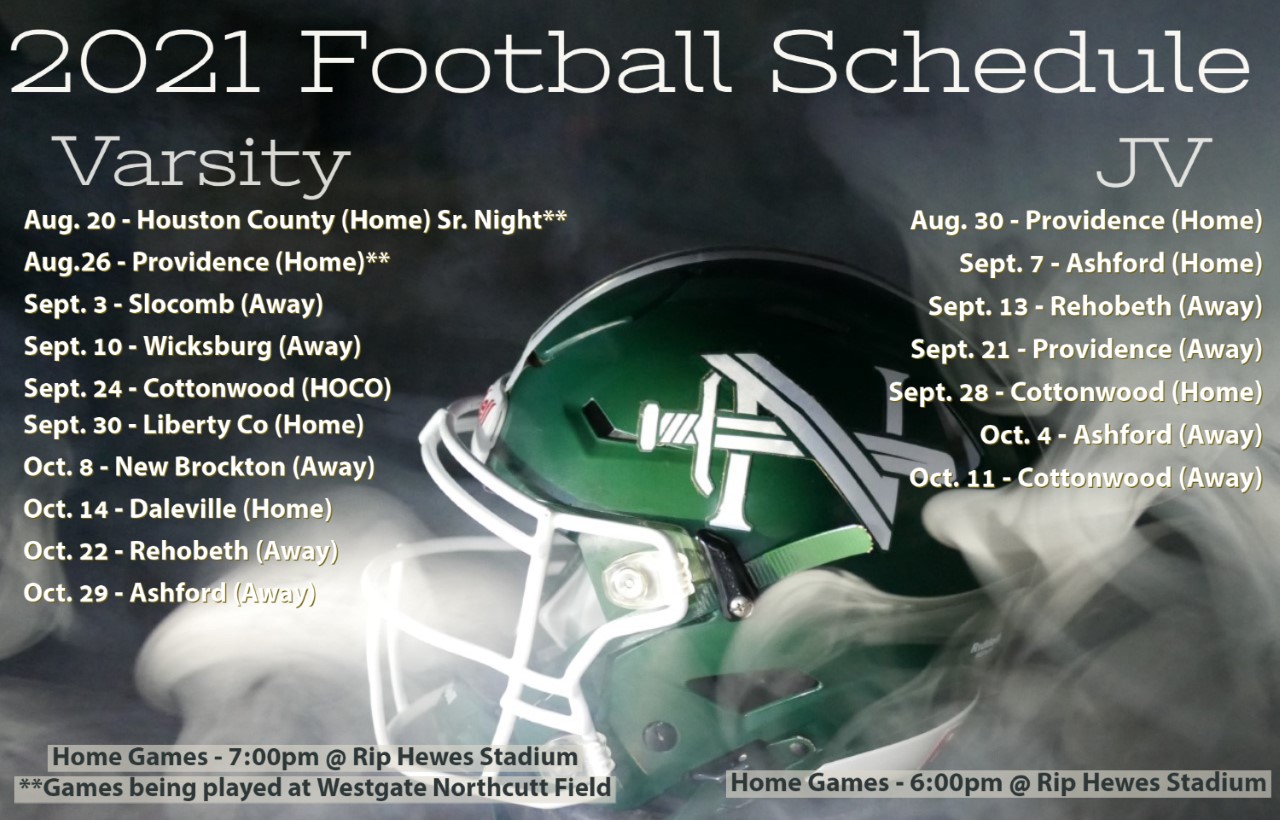 2021 Football Schedule

Varsity

Aug. 20 - Houston County (Home) Sr. Night**
Aug.26 - Providence (Home)**
Sept. 3 - Slocomb (Away)
Sept. 10 - Wicksburg (Away)
Sept. 24 - Cottonwood (HOCO)
Sept. 30 - Liberty Co (Home)
Oct. 8 - New Brockton (Away)
Oct. 14 - Daleville (Home)
Oct. 22 - Rehobeth (Away)
Oct. 29 - Ashford (Away)

Home Games - 7:00pm @ Rip Hewes Stadium
**Games being played at Westgate Northcutt Field

JV

Aug. 30 - Providence (Home)
Sept. 7 - Ashford (Home)
Sept. 13 - Rehobeth (Away)
Sept. 21 - Providence (Away)
Sept. 28 - Cottonwood (Home)
Oct. 4 - Ashford (Away)
Oct. 11 - Cottonwood (Away)

Home Games - 6:00pm @ Rip Hewes Stadium